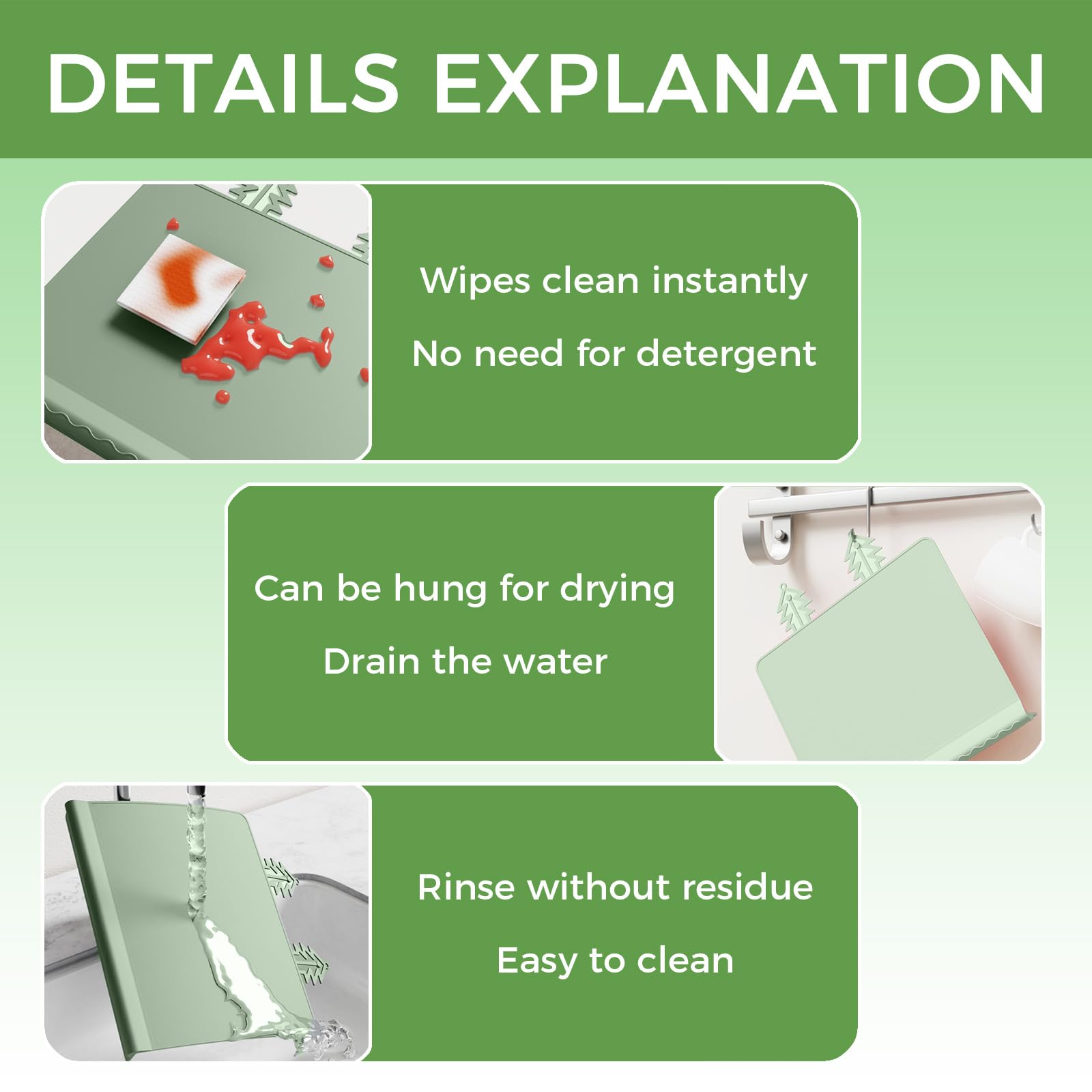 DETAILS EXPLANATION

Wipes clean instantly
No need for detergent

Can be hung for drying
Drain the water

Rinse without residue
Easy to clean